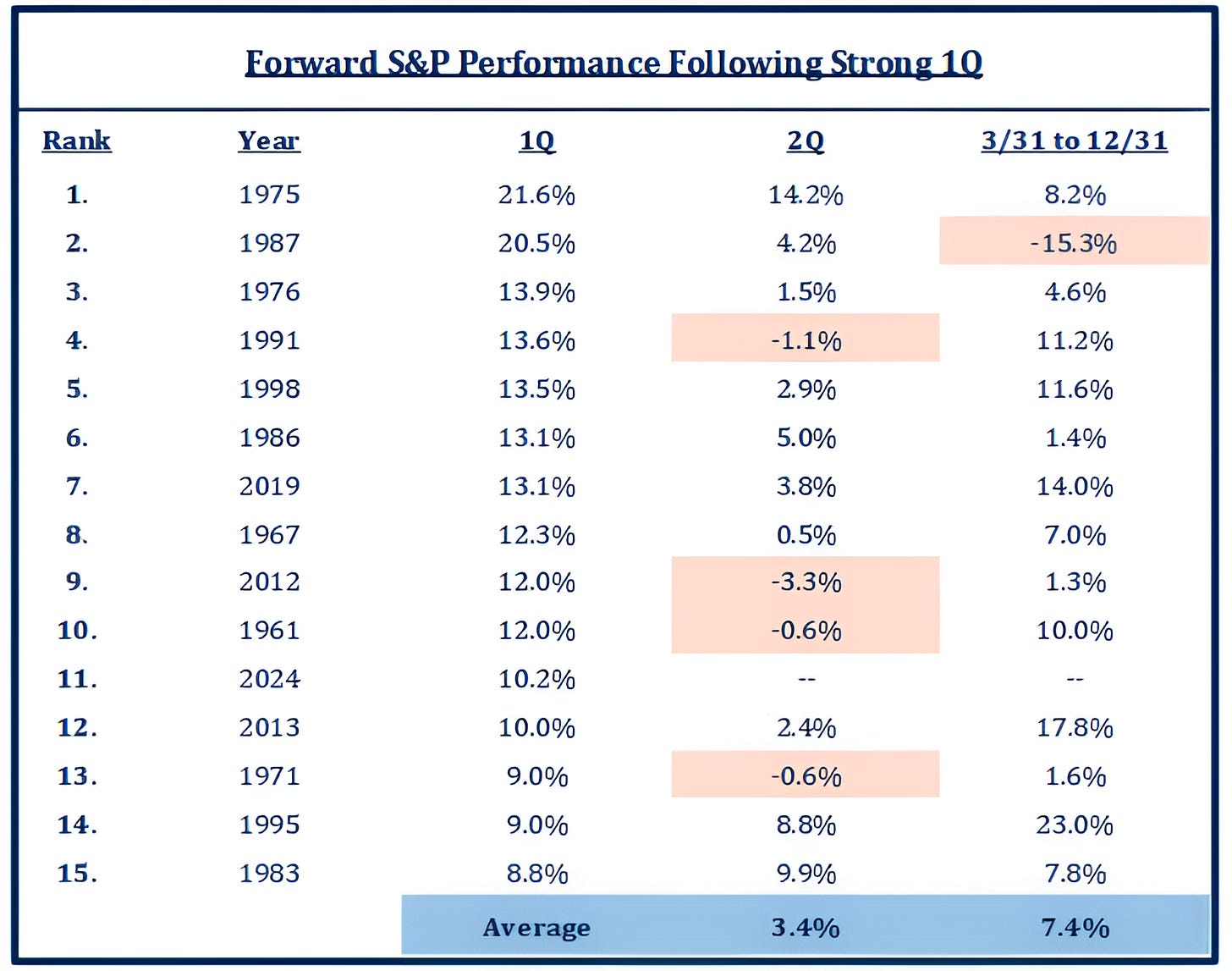 Forward S&P Performance Following Strong 1Q

| Rank | Year | 1Q | 2Q | 3/31 to 12/31 |
|---|---|---|---|---|
| 1. | 1975 | 21.6% | 14.2% | 8.2% |
| 2. | 1987 | 20.5% | 4.2% | -15.3% |
| 3. | 1976 | 13.9% | 1.5% | 4.6% |
| 4. | 1991 | 13.6% | -1.1% | 11.2% |
| 5. | 1998 | 13.5% | 2.9% | 11.6% |
| 6. | 1986 | 13.1% | 5.0% | 1.4% |
| 7. | 2019 | 13.1% | 3.8% | 14.0% |
| 8. | 1967 | 12.3% | 0.5% | 7.0% |
| 9. | 2012 | 12.0% | -3.3% | 1.3% |
| 10. | 1961 | 12.0% | -0.6% | 10.0% |
| 11. | 2024 | 10.2% | -- | -- |
| 12. | 2013 | 10.0% | 2.4% | 17.8% |
| 13. | 1971 | 9.0% | -0.6% | 1.6% |
| 14. | 1995 | 9.0% | 8.8% | 23.0% |
| 15. | 1983 | 8.8% | 9.9% | 7.8% |
| | | Average | 3.4% | 7.4% |